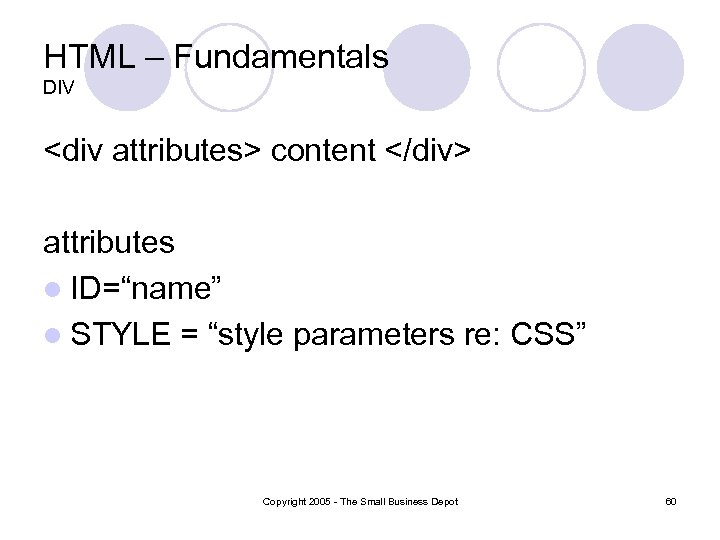 HTML – Fundamentals
DIV

<div attributes> content </div>

attributes

- ID=“name”
- STYLE = “style parameters re: CSS”

Copyright 2005 - The Small Business Depot 60